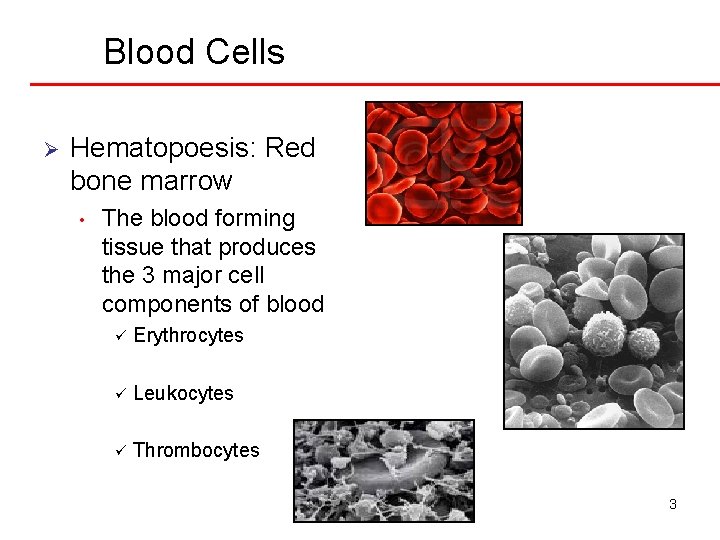 Blood Cells

➢ Hematopoesis: Red bone marrow

• The blood forming tissue that produces the 3 major cell components of blood

✓ Erythrocytes

✓ Leukocytes

✓ Thrombocytes

3